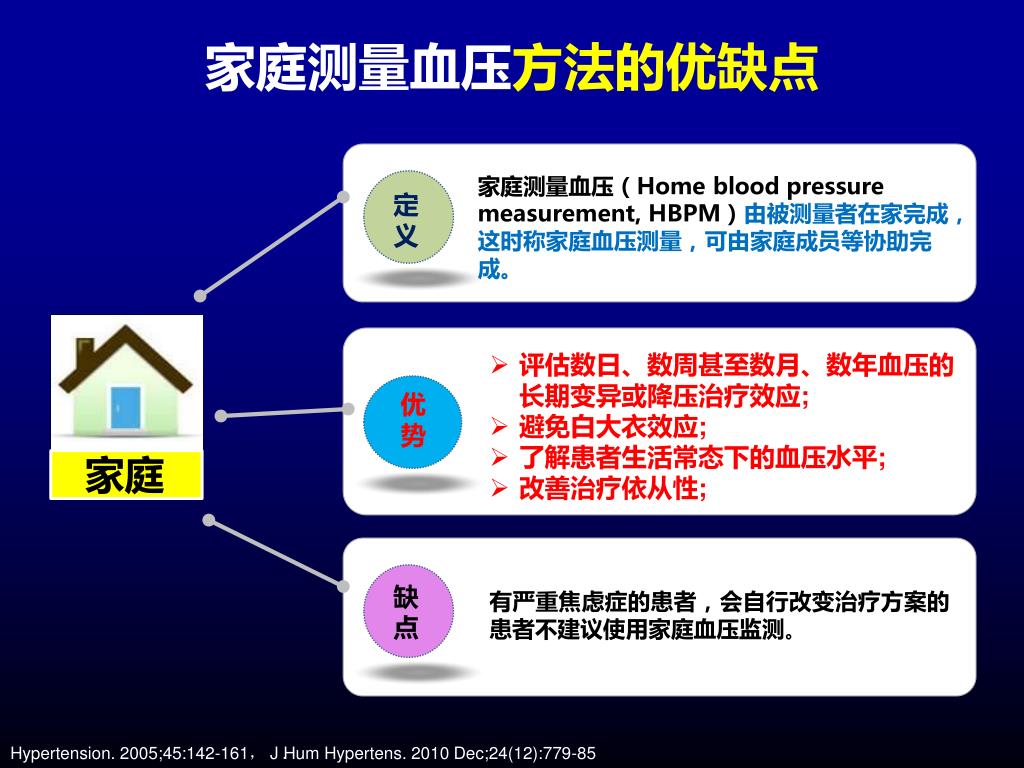 家庭测量血压方法的优缺点

家庭

定义

家庭测量血压（Home blood pressure measurement, HBPM）由被测量者在家完成，这时称家庭血压测量，可由家庭成员等协助完成。

优势

➢ 评估数日、数周甚至数月、数年血压的长期变异或降压治疗效应;
➢ 避免白大衣效应;
➢ 了解患者生活常态下的血压水平;
➢ 改善治疗依从性;

缺点

有严重焦虑症的患者，会自行改变治疗方案的患者不建议使用家庭血压监测。

Hypertension. 2005;45:142-161， J Hum Hypertens. 2010 Dec;24(12):779-85